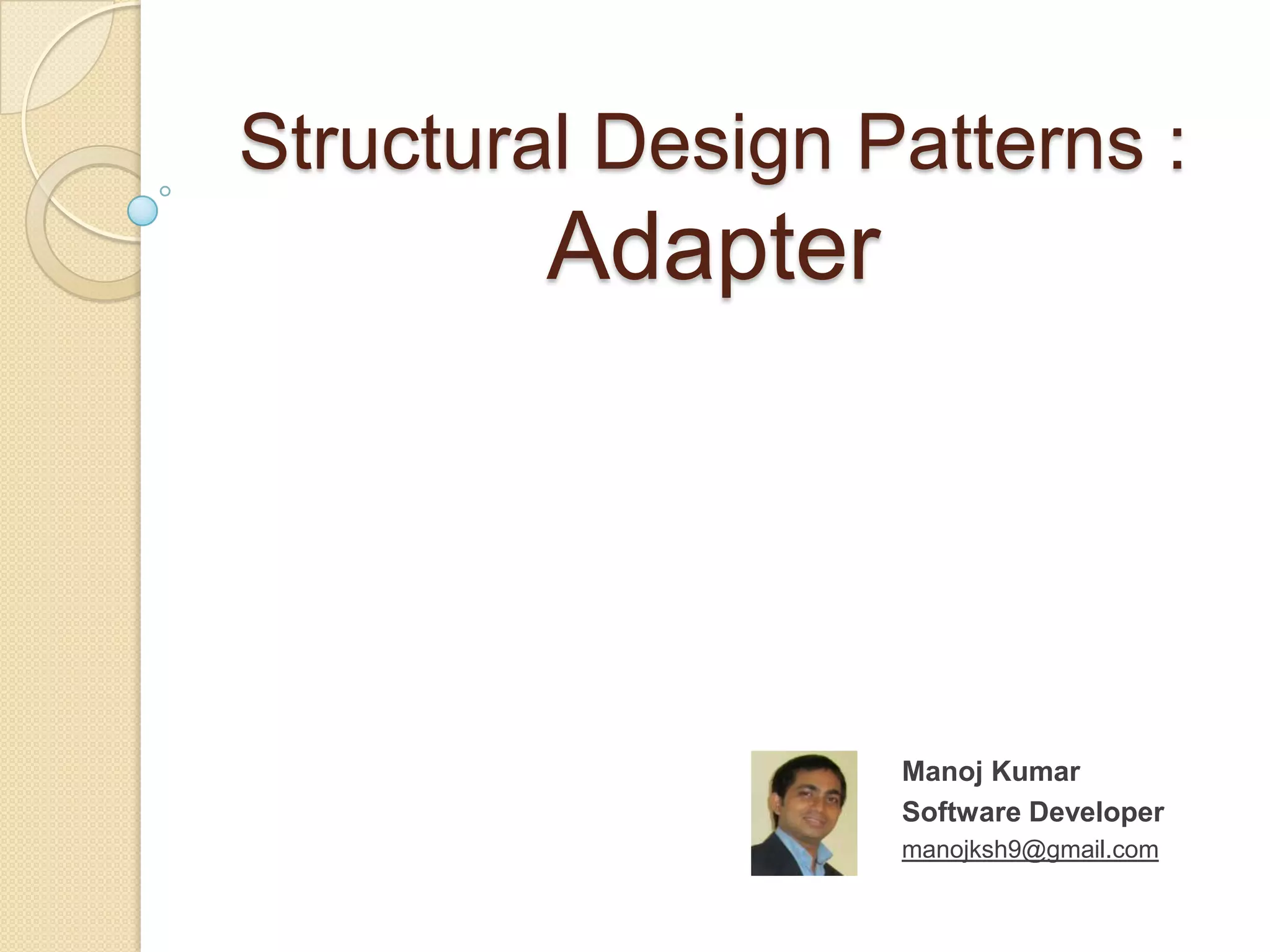 Structural Design Patterns :
Adapter

Manoj Kumar
Software Developer
manojksh9@gmail.com